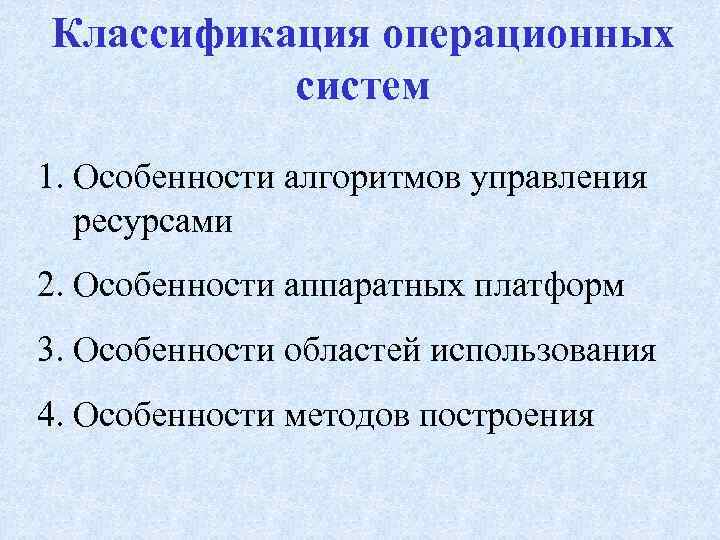 Классификация операционных систем

1. Особенности алгоритмов управления ресурсами

2. Особенности аппаратных платформ

3. Особенности областей использования

4. Особенности методов построения